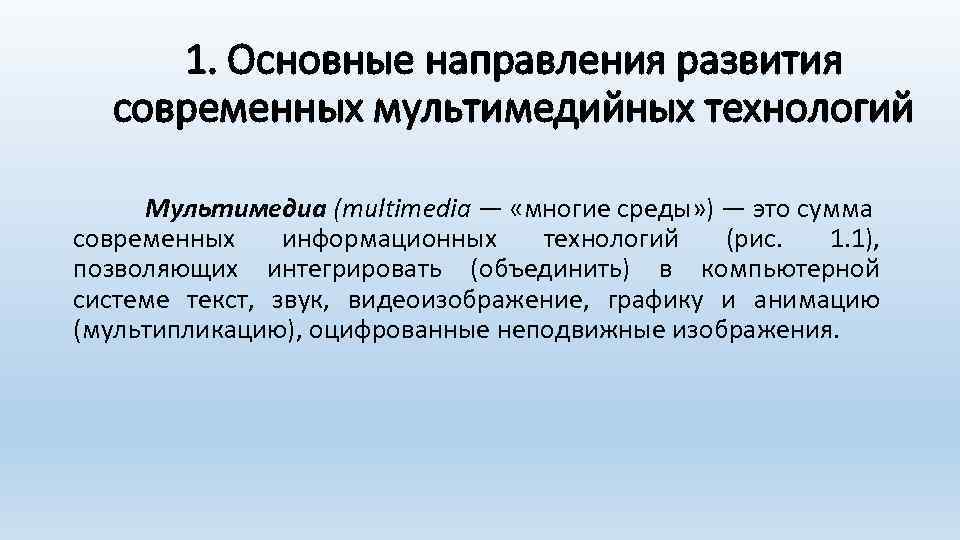 1. Основные направления развития современных мультимедийных технологий

Мультимедиа (multimedia — «многие среды») — это сумма современных информационных технологий (рис. 1.1), позволяющих интегрировать (объединить) в компьютерной системе текст, звук, видеоизображение, графику и анимацию (мультипликацию), оцифрованные неподвижные изображения.